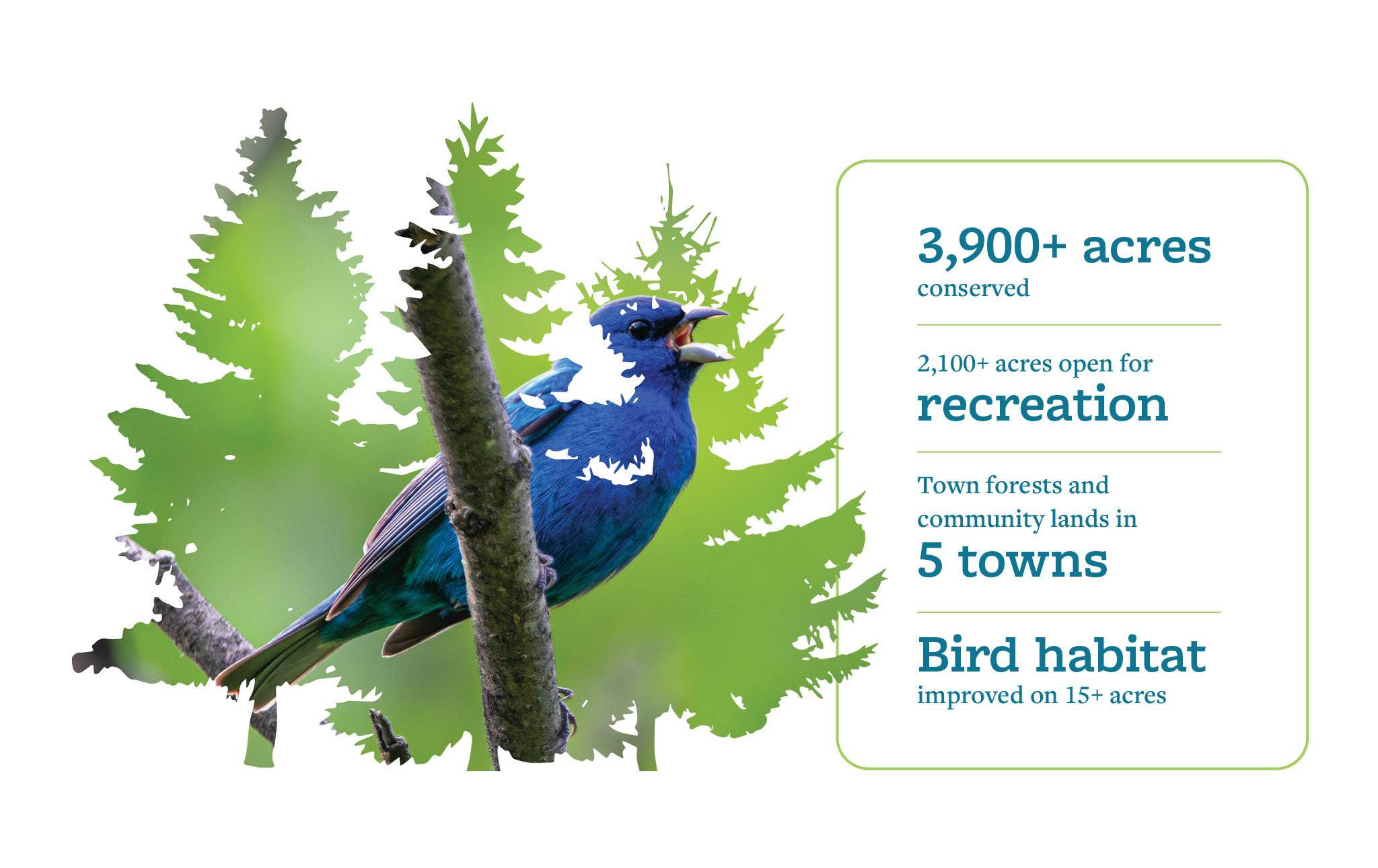 3,900+ acres
conserved

2,100+ acres open for
recreation

Town forests and community lands in
5 towns

Bird habitat
improved on 15+ acres